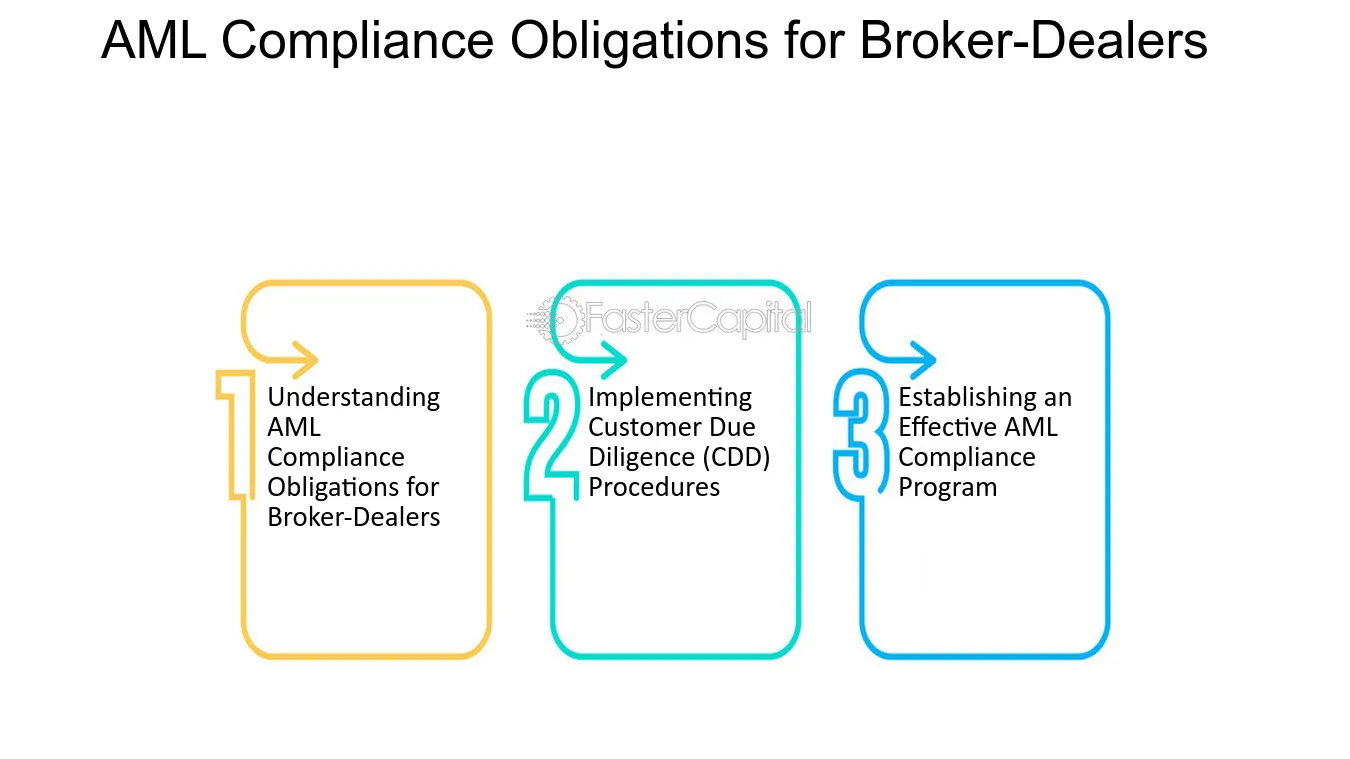 AML Compliance Obligations for Broker-Dealers

1
Understanding AML Compliance Obligations for Broker-Dealers

2
Implementing Customer Due Diligence (CDD) Procedures

3
Establishing an Effective AML Compliance Program

FasterCapital